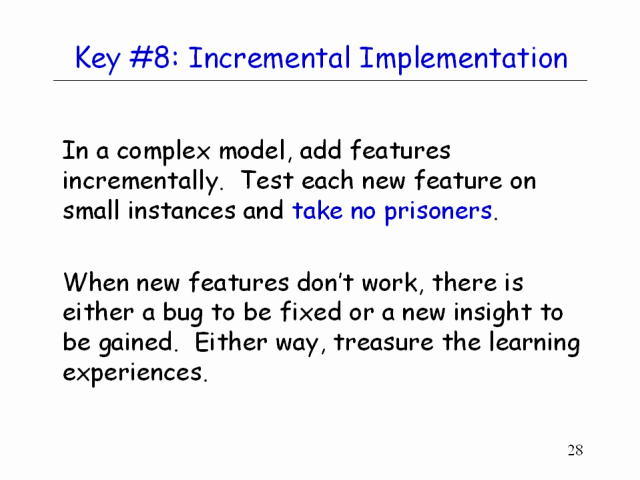 Key #8: Incremental Implementation

In a complex model, add features incrementally. Test each new feature on small instances and take no prisoners.

When new features don't work, there is either a bug to be fixed or a new insight to be gained. Either way, treasure the learning experiences.

28